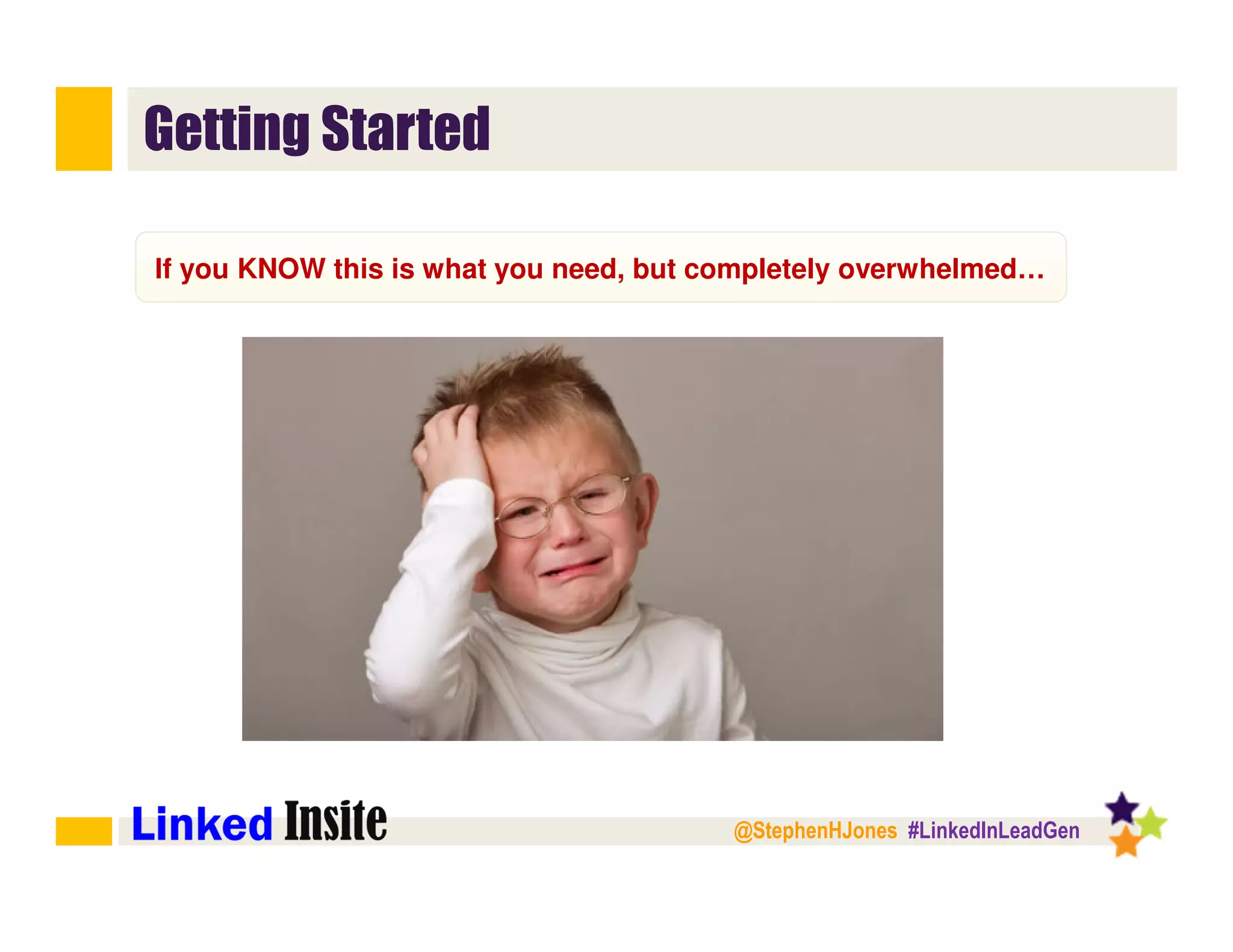 Getting Started

If you KNOW this is what you need, but completely overwhelmed…

Linked Insite

@StephenHJones #LinkedInLeadGen